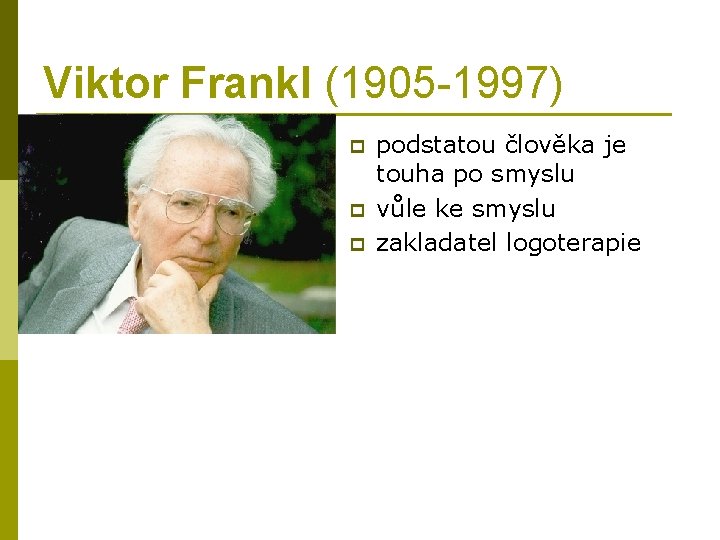 Viktor Frankl (1905-1997)

podstatou člověka je touha po smyslu

vůle ke smyslu

zakladatel logoterapie